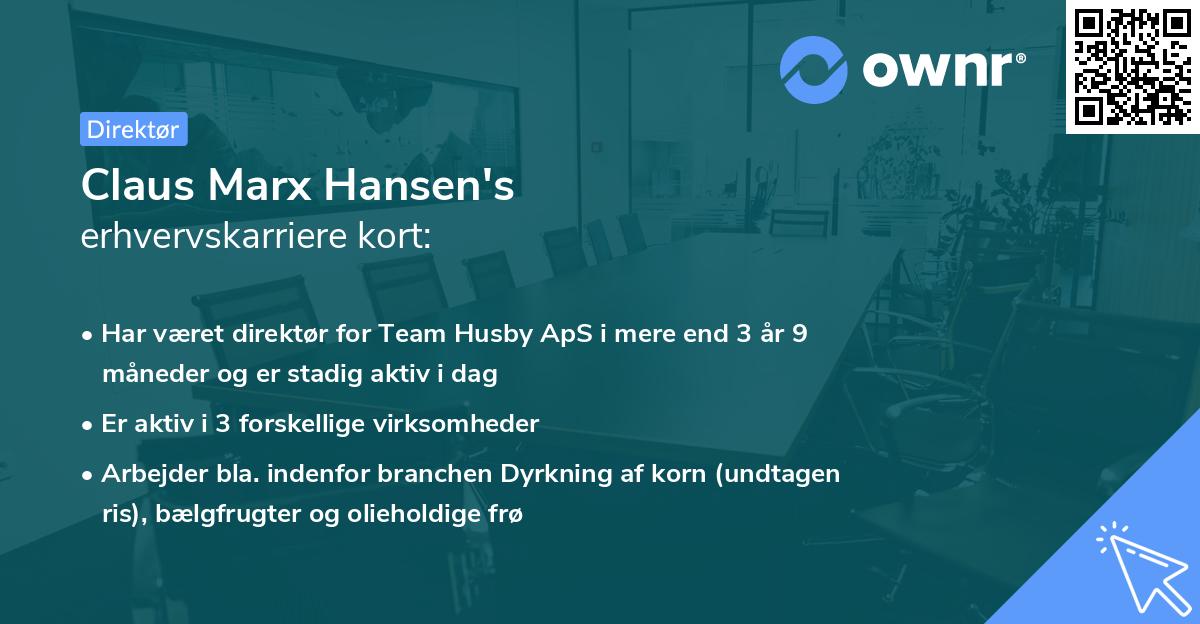 ownr®

Direktør

Claus Marx Hansen's
erhvervskarriere kort:

• Har været direktør for Team Husby ApS i mere end 3 år 9 måneder og er stadig aktiv i dag

• Er aktiv i 3 forskellige virksomheder

• Arbejder bla. indenfor branchen Dyrkning af korn (undtagen ris), bælgfrugter og olieholdige frø